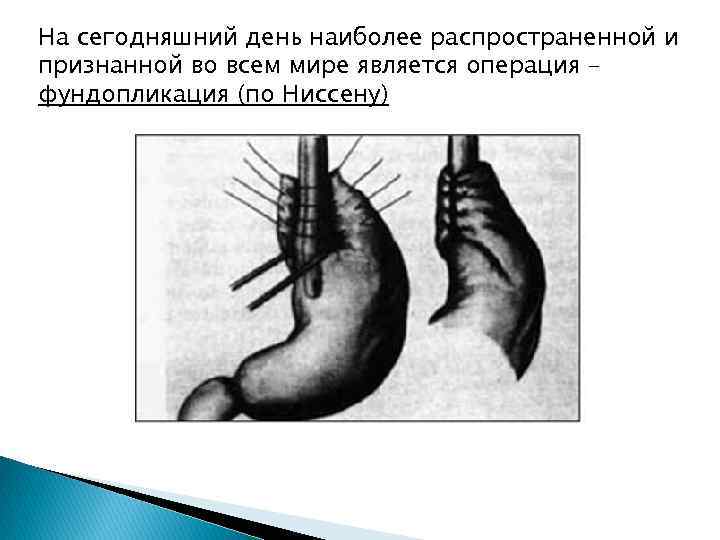 На сегодняшний день наиболее распространенной и признанной во всем мире является операция – фундопликация (по Ниссену)